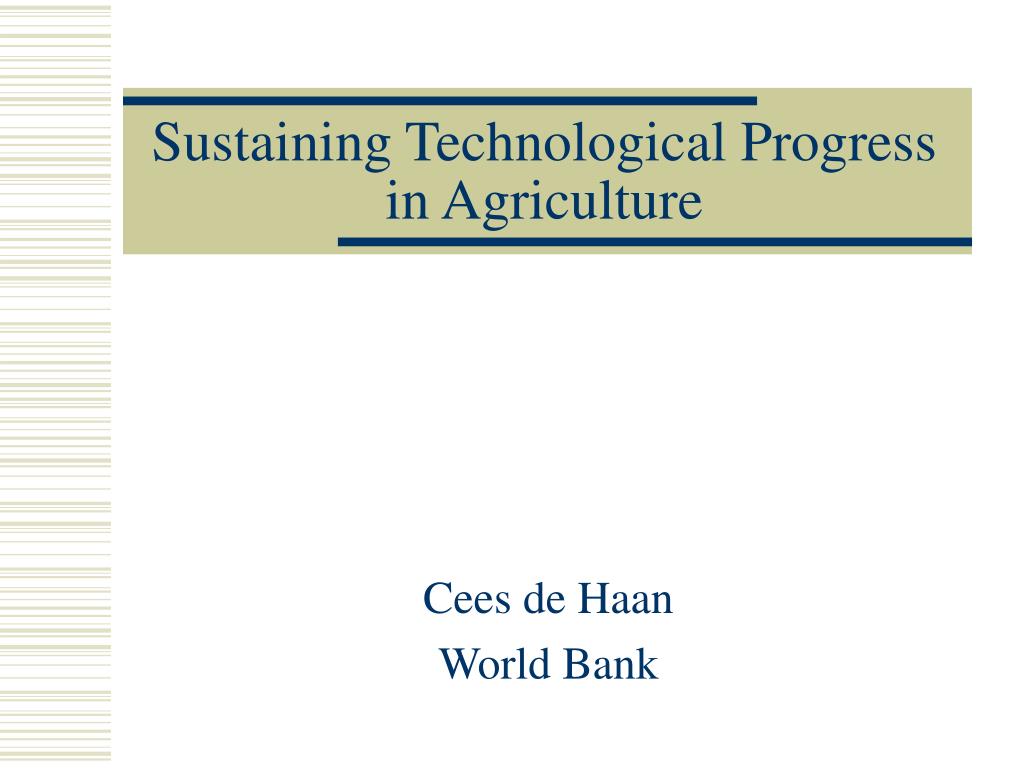 Sustaining Technological Progress in Agriculture

Cees de Haan
World Bank